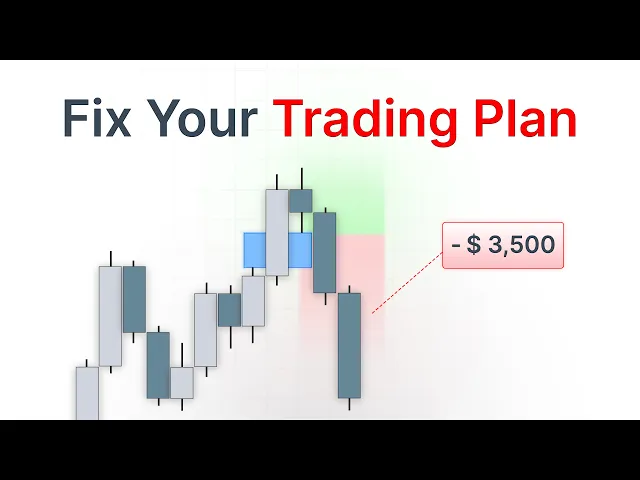 Fix Your Trading Plan

- $ 3,500